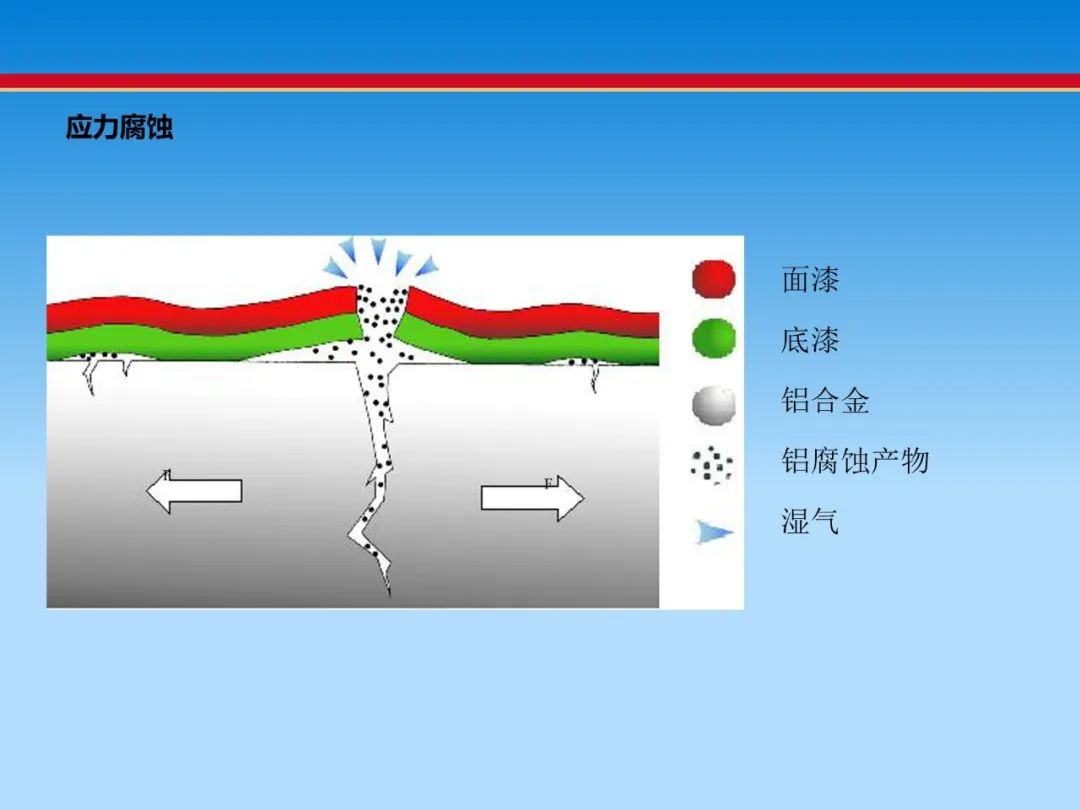 应力腐蚀

F

F

面漆

底漆

铝合金

铝腐蚀产物

湿气